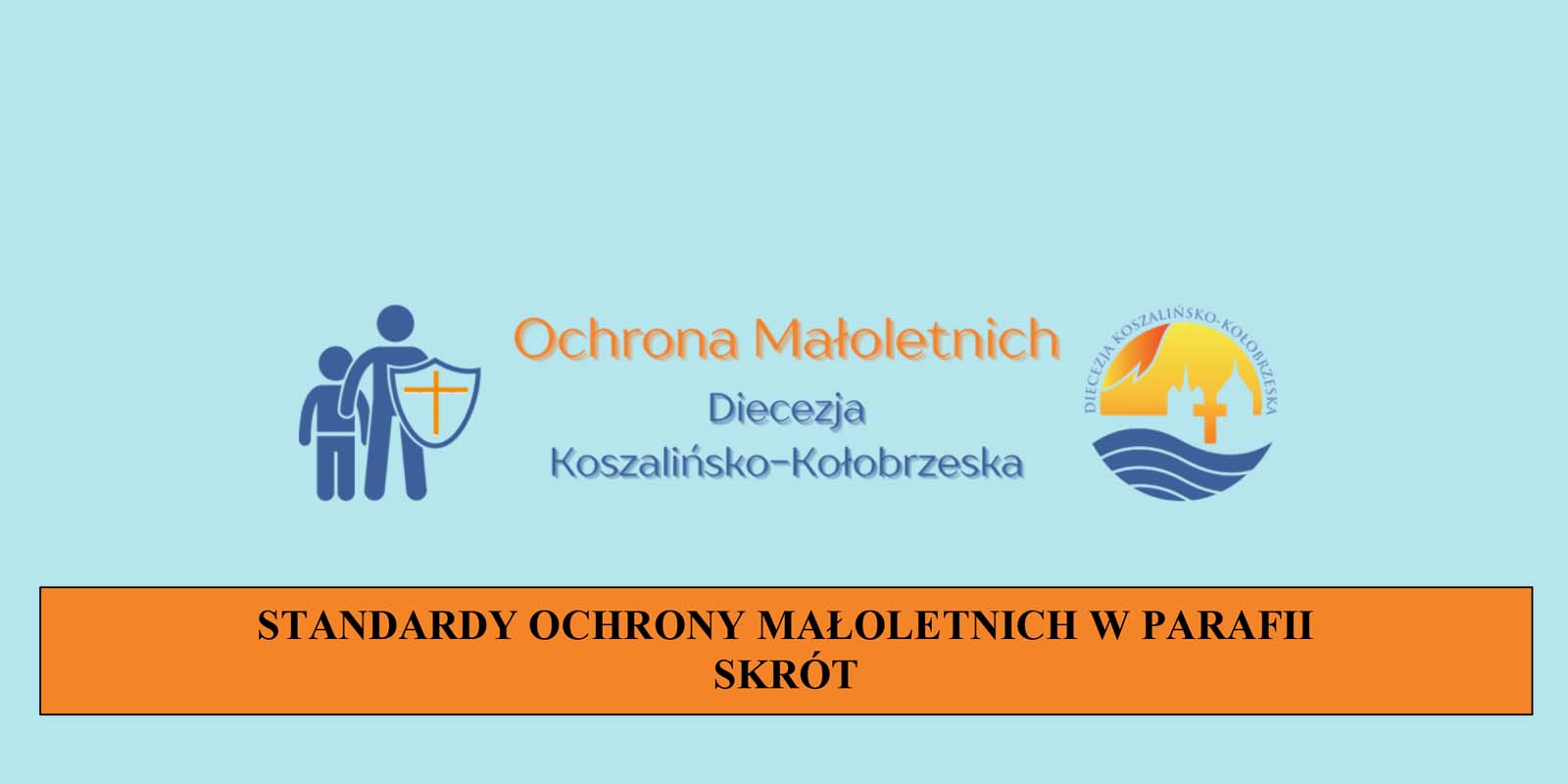 Ochrona Małoletnich
Diecezja
Koszalińsko-Kołobrzeska

DIECEZJA KOSZALIŃSKO-KOŁOBRZESKA

STANDARDY OCHRONY MAŁOLETNICH W PARAFII
SKRÓT